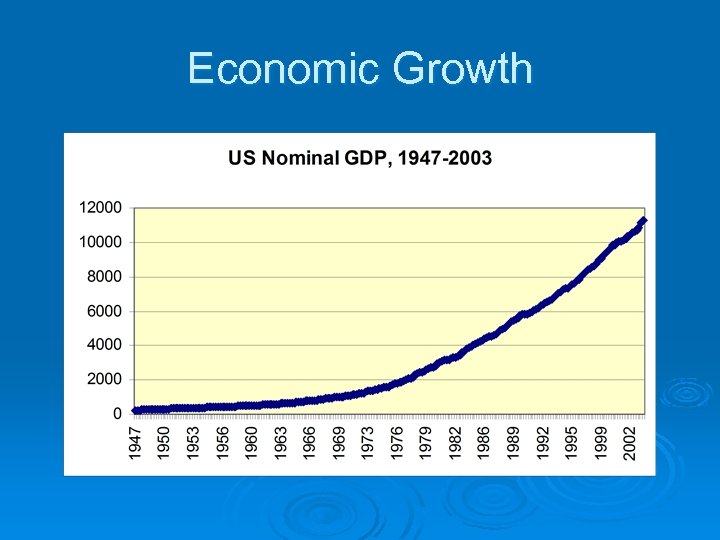 Economic Growth

US Nominal GDP, 1947-2003

12000
10000
8000
6000
4000
2000
0

1947
1950
1953
1956
1960
1963
1966
1969
1973
1976
1979
1982
1986
1989
1992
1995
1999
2002